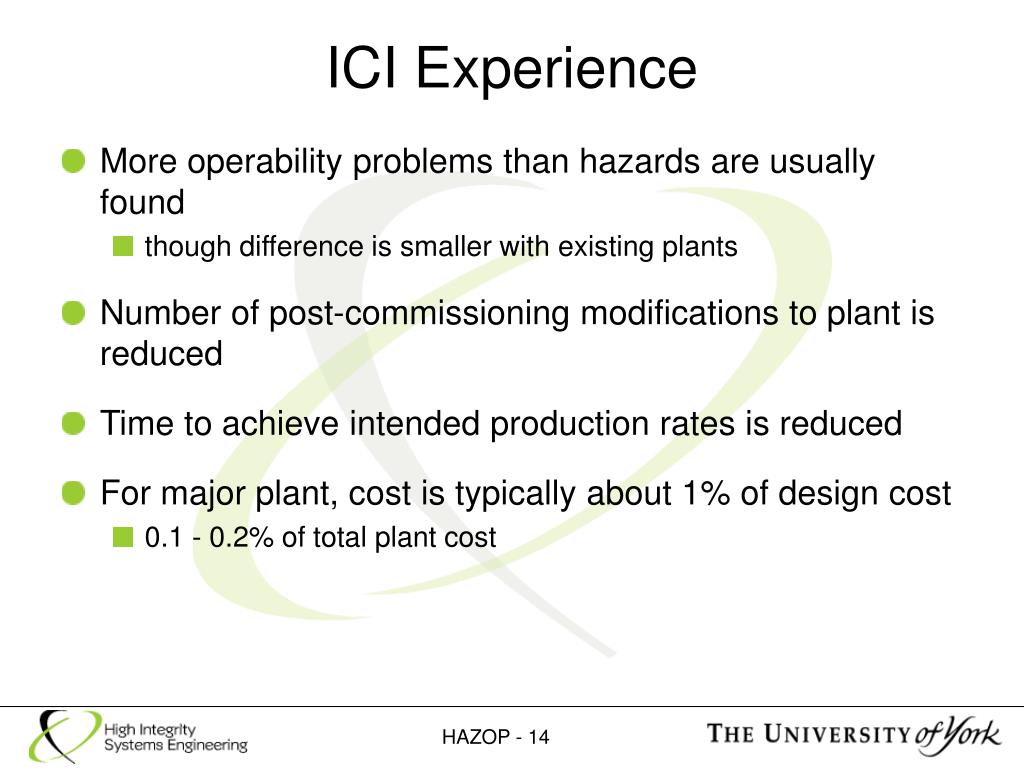 ICI Experience

More operability problems than hazards are usually found

though difference is smaller with existing plants

Number of post-commissioning modifications to plant is reduced

Time to achieve intended production rates is reduced

For major plant, cost is typically about 1% of design cost

0.1 - 0.2% of total plant cost

High Integrity Systems Engineering

HAZOP - 14

THE UNIVERSITY of York